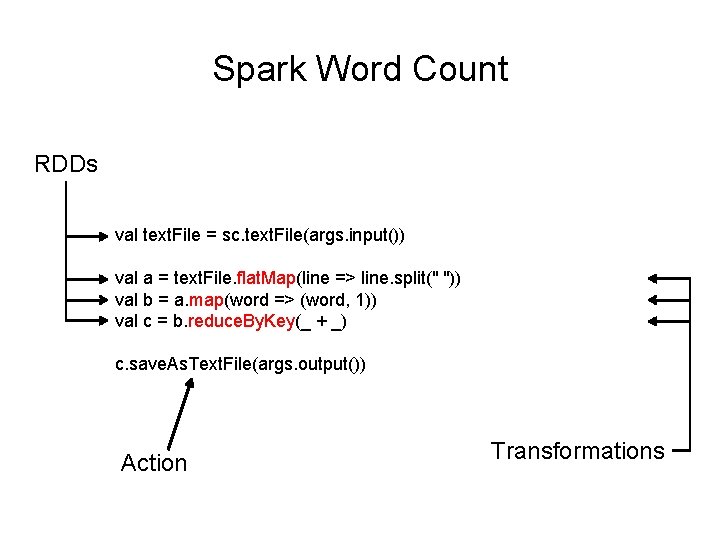 Spark Word Count

RDDs

val textFile = sc.textFile(args.input())

val a = textFile.flatMap(line => line.split(" "))
val b = a.map(word => (word, 1))
val c = b.reduceByKey(_ + _)

c.saveAsTextFile(args.output())

Action

Transformations